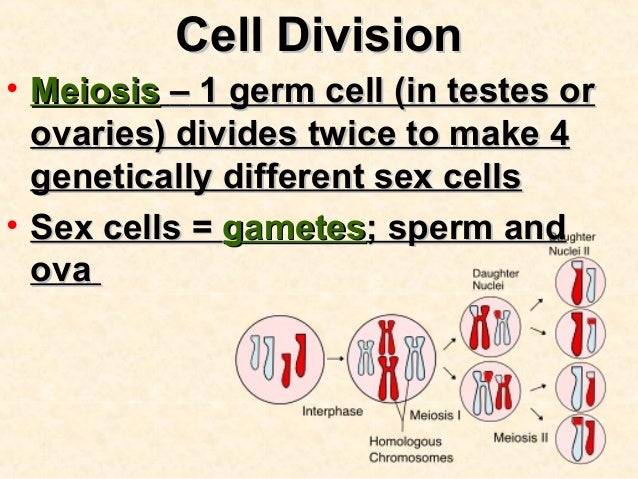 Cell Division

• Meiosis – 1 germ cell (in testes or ovaries) divides twice to make 4 genetically different sex cells

• Sex cells = gametes; sperm and ova

Daughter Nuclei II

Daughter Nuclei

Interphase

Meiosis I

Homologous Chromosomes

Meiosis II